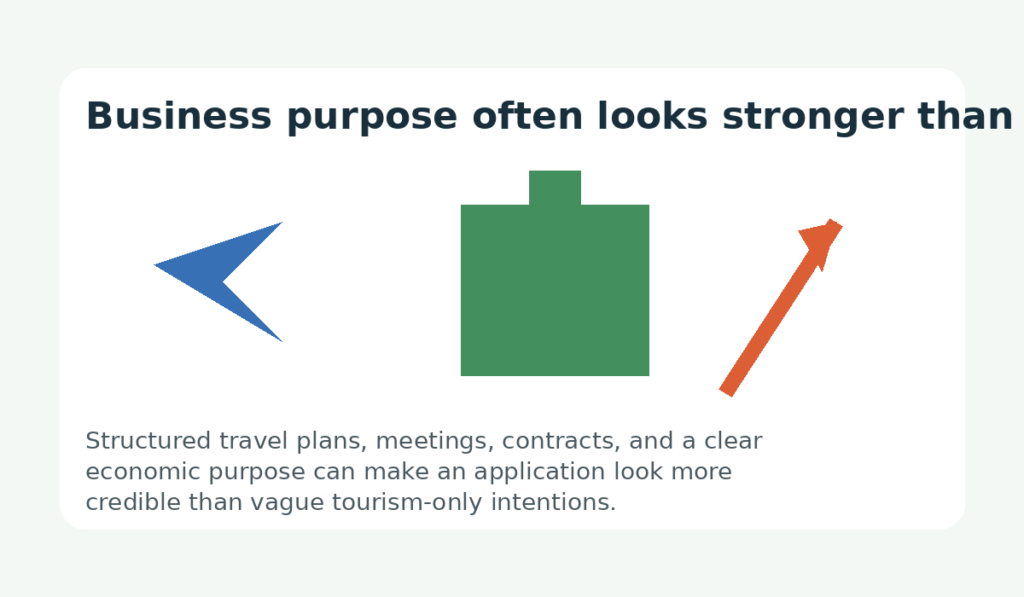 Business purpose often looks stronger than

Structured travel plans, meetings, contracts, and a clear economic purpose can make an application look more credible than vague tourism-only intentions.